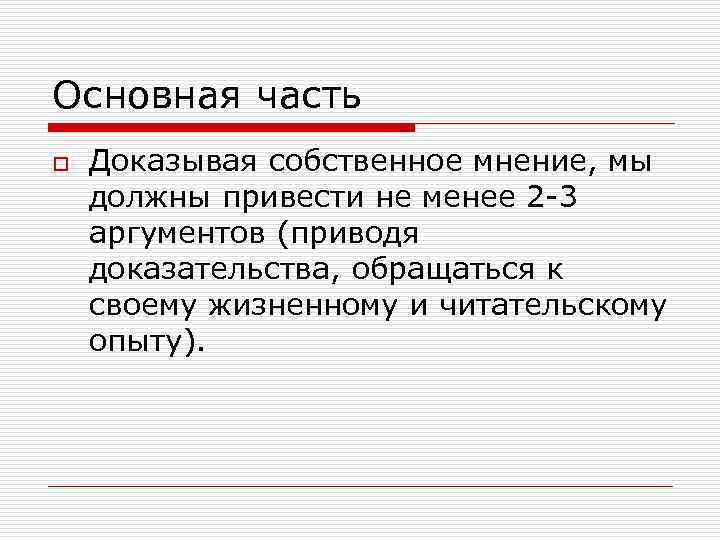 Основная часть

Доказывая собственное мнение, мы должны привести не менее 2-3 аргументов (приводя доказательства, обращаться к своему жизненному и читательскому опыту).